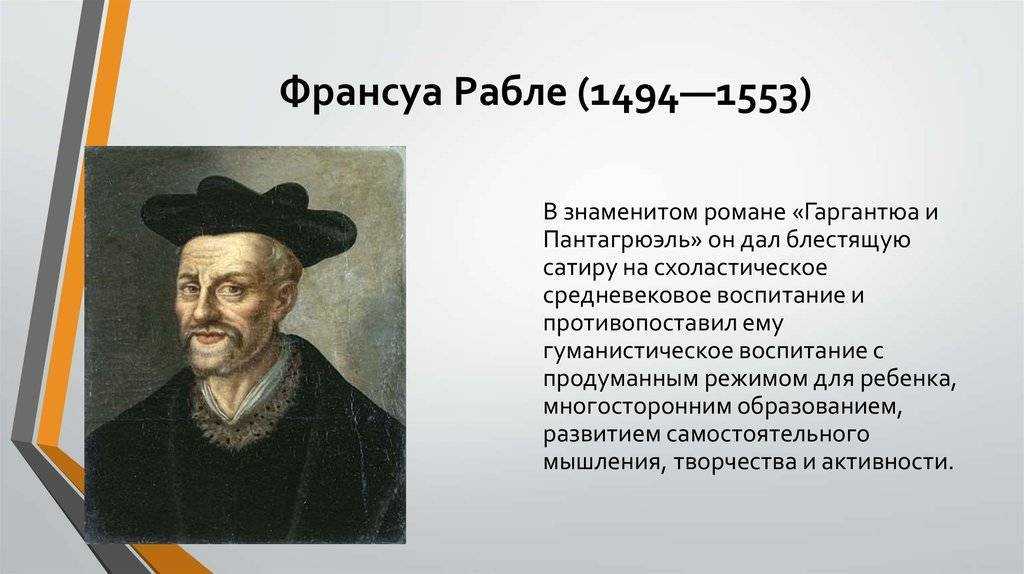 Франсуа Рабле (1494—1553)

В знаменитом романе «Гаргантюа и Пантагрюэль» он дал блестящую сатиру на схоластическое средневековое воспитание и противопоставил ему гуманистическое воспитание с продуманным режимом для ребенка, многосторонним образованием, развитием самостоятельного мышления, творчества и активности.